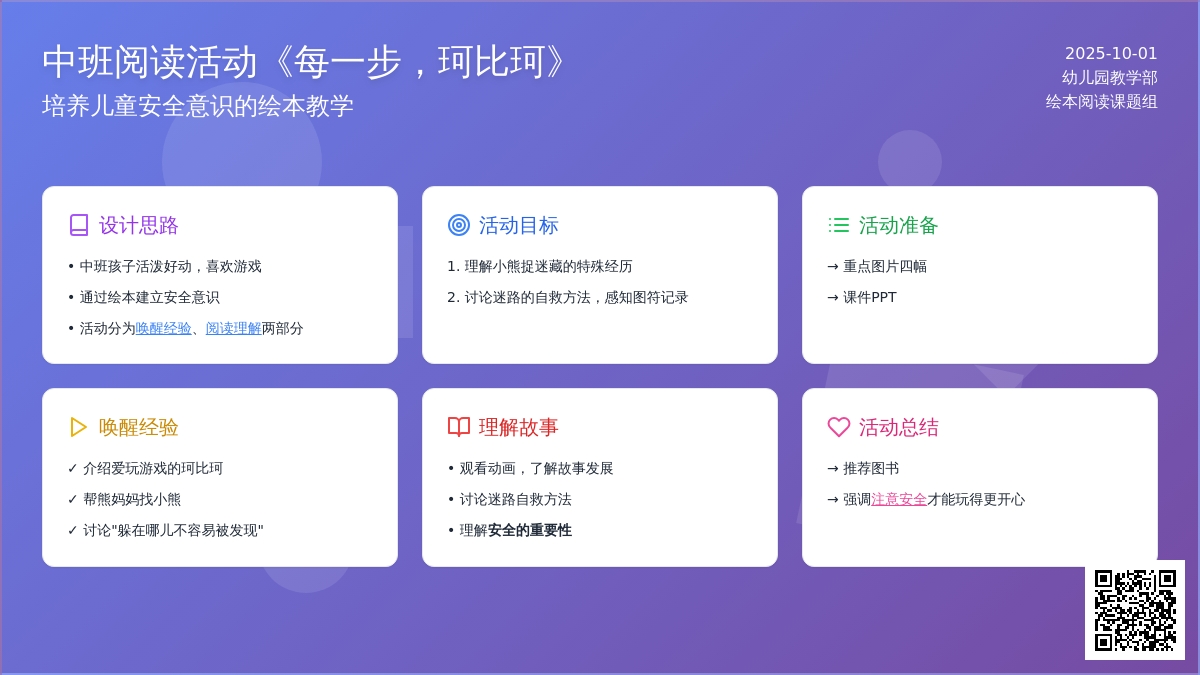 中班阅读活动《每一步，珂比珂》
培养儿童安全意识的绘本教学

2025-10-01
幼儿园教学部
绘本阅读课题组

设计思路
• 中班孩子活泼好动，喜欢游戏
• 通过绘本建立安全意识
• 活动分为唤醒经验、阅读理解两部分

活动目标
1. 理解小熊捉迷藏的特殊经历
2. 讨论迷路的自救方法，感知图符记录

活动准备
→ 重点图片四幅
→ 课件PPT

唤醒经验
✓ 介绍爱玩游戏的珂比珂
✓ 帮熊妈妈找小熊
✓ 讨论"躲在哪儿不容易被发现"

理解故事
• 观看动画，了解故事发展
• 讨论迷路自救方法
• 理解安全的重要性

活动总结
→ 推荐图书
→ 强调注意安全才能玩得更开心